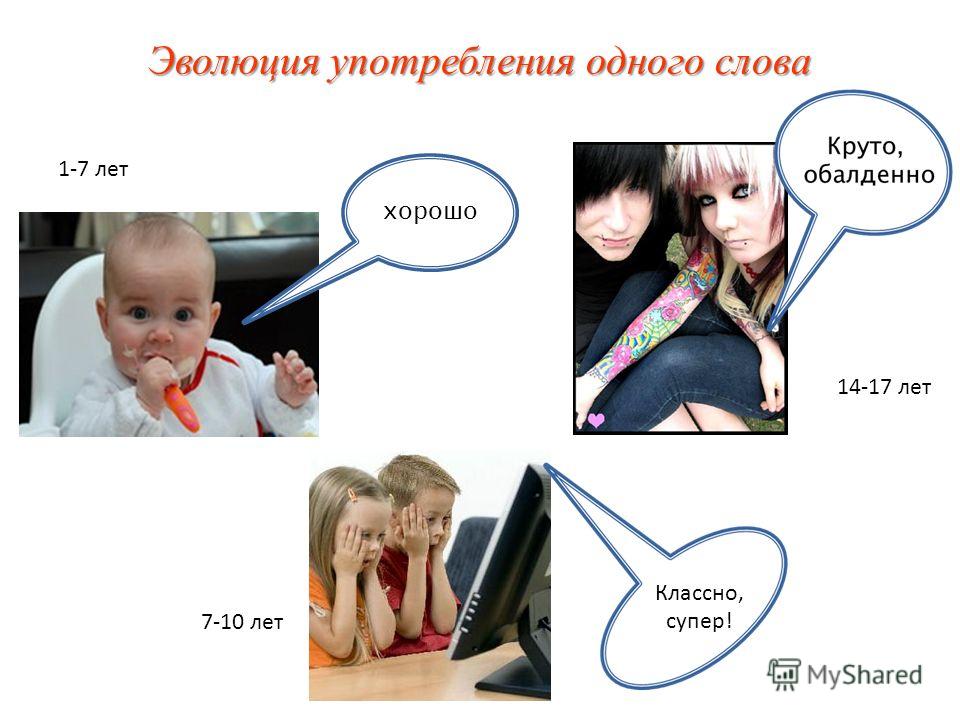 Эволюция употребления одного слова

1-7 лет

хорошо

Круто, обалденно

14-17 лет

7-10 лет

Классно, супер!

MyShared